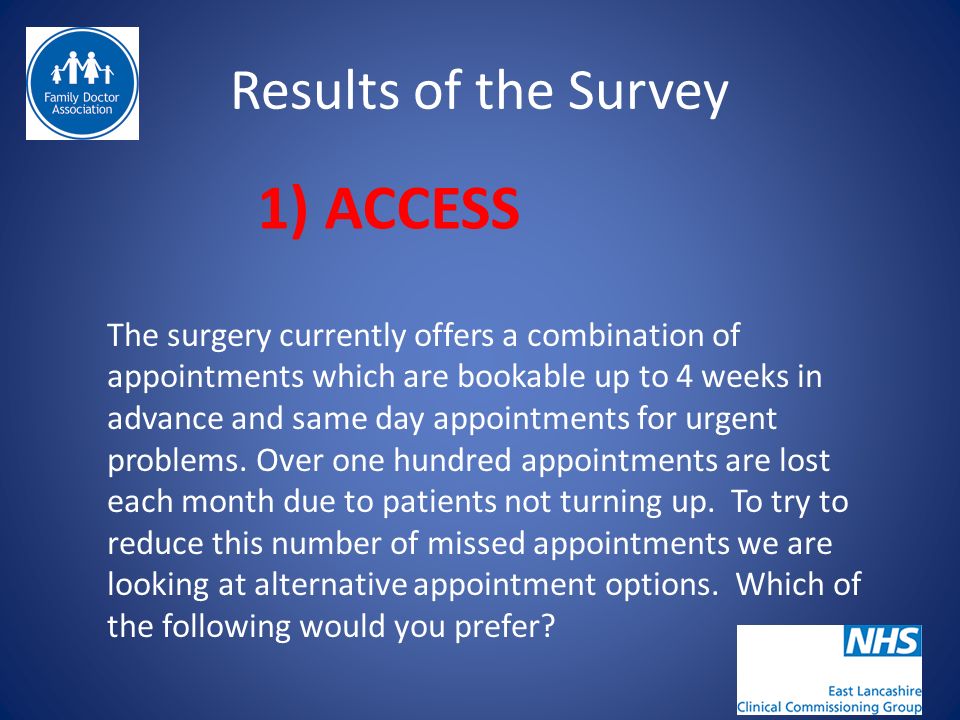 Family Doctor Association

Results of the Survey

1) ACCESS

The surgery currently offers a combination of appointments which are bookable up to 4 weeks in advance and same day appointments for urgent problems. Over one hundred appointments are lost each month due to patients not turning up. To try to reduce this number of missed appointments we are looking at alternative appointment options. Which of the following would you prefer?

NHS
East Lancashire
Clinical Commissioning Group